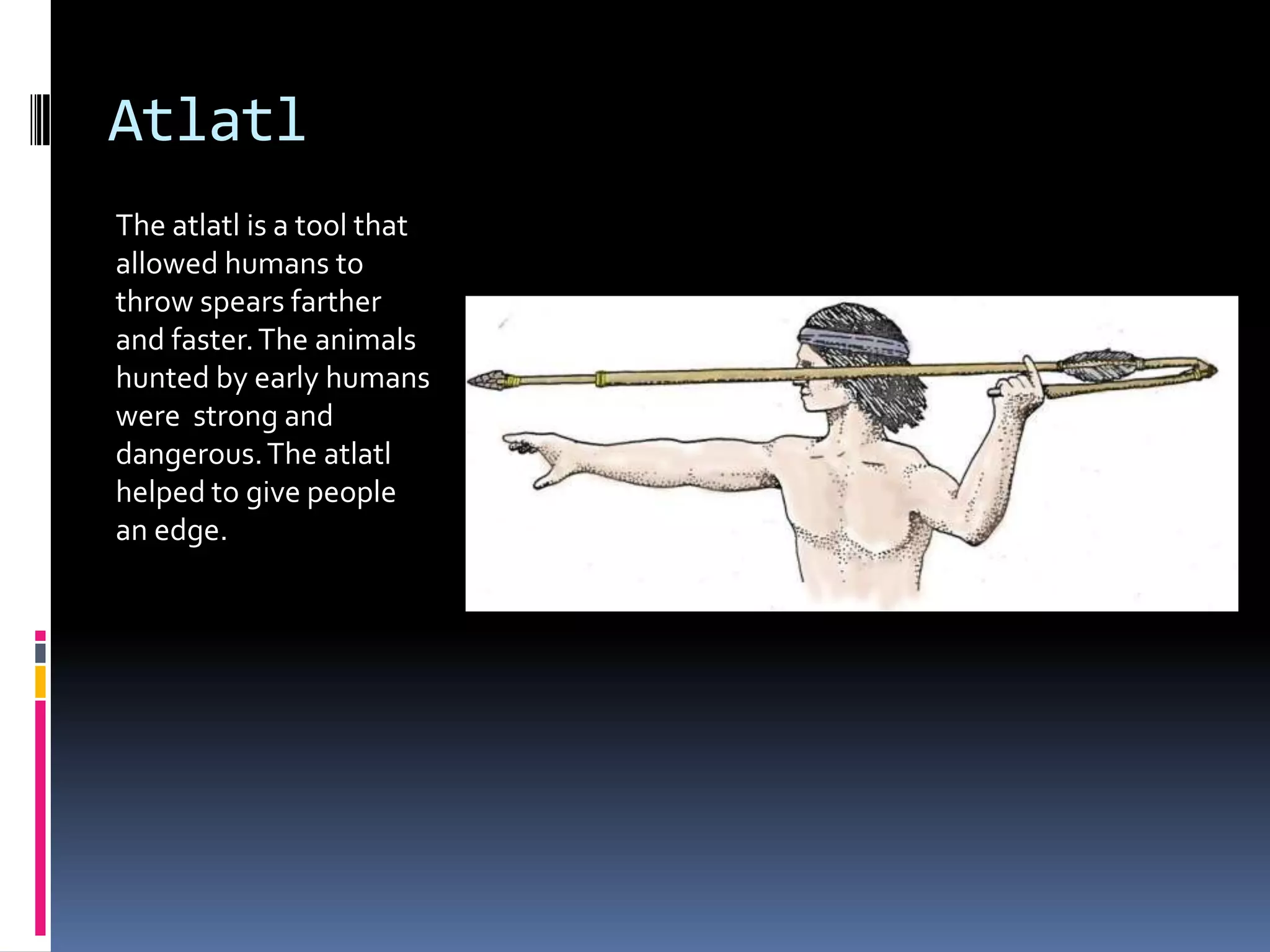 Atlatl

The atlatl is a tool that allowed humans to throw spears farther and faster. The animals hunted by early humans were  strong and dangerous. The atlatl helped to give people an edge.